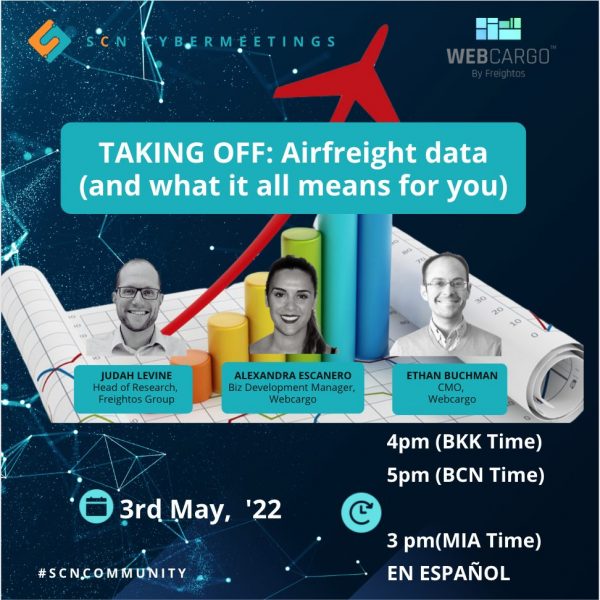 SCN CYBERMEETINGS

WEBCARGO™
By Freightos

TAKING OFF: Airfreight data (and what it all means for you)

JUDAH LEVINE
Head of Research, Freightos Group

ALEXANDRA ESCANERO
Biz Development Manager, Webcargo

ETHAN BUCHMAN
CMO, Webcargo

4pm (BKK Time)
5pm (BCN Time)

3rd May, '22

3 pm(MIA Time)
EN ESPAÑOL

#SCNCOMMUNITY